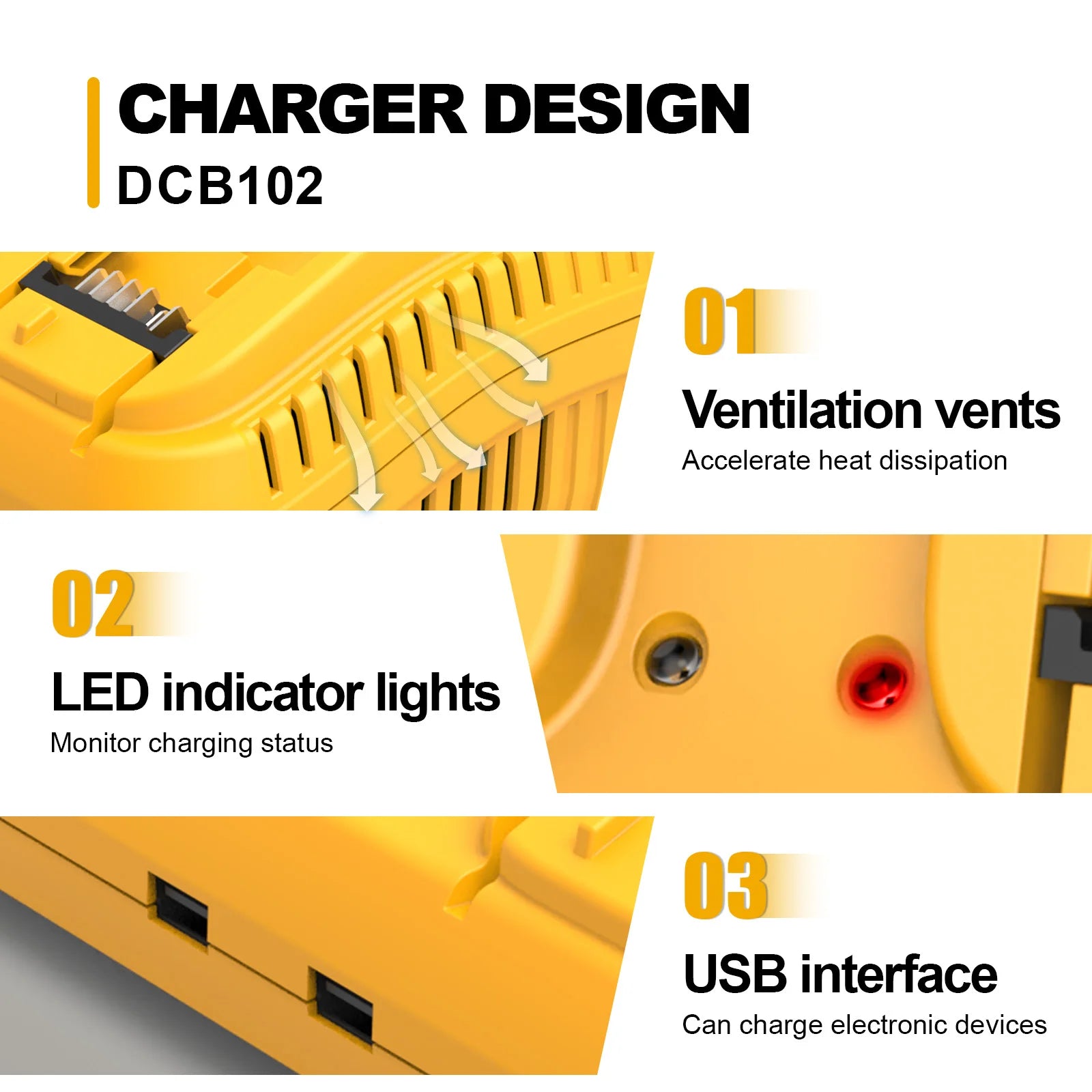 CHARGER DESIGN
DCB102

01
Ventilation vents
Accelerate heat dissipation

02
LED indicator lights
Monitor charging status

03
USB interface
Can charge electronic devices